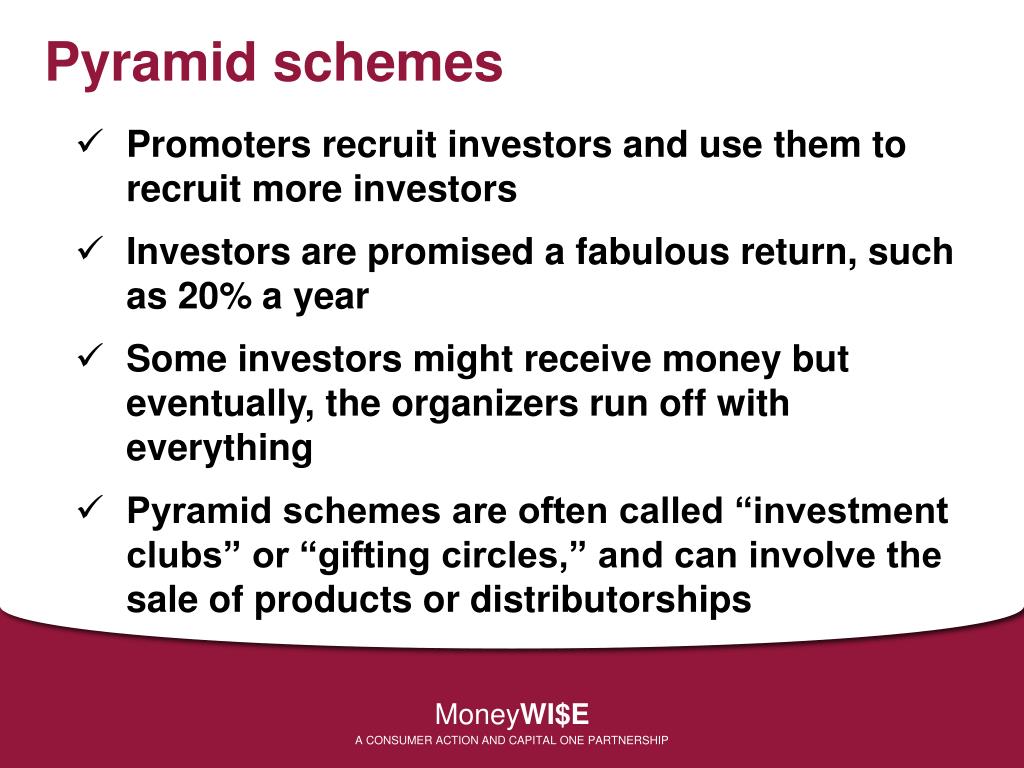 Pyramid schemes

✓ Promoters recruit investors and use them to recruit more investors

✓ Investors are promised a fabulous return, such as 20% a year

✓ Some investors might receive money but eventually, the organizers run off with everything

✓ Pyramid schemes are often called “investment clubs” or “gifting circles,” and can involve the sale of products or distributorships

MoneyWI$E
A CONSUMER ACTION AND CAPITAL ONE PARTNERSHIP